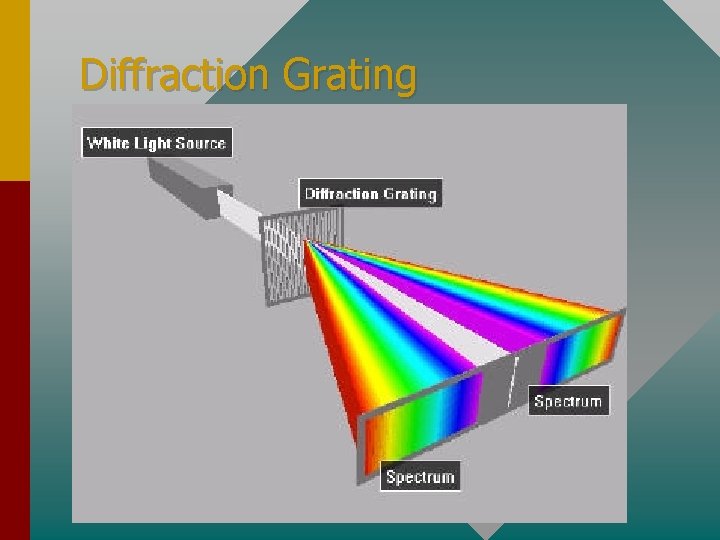 Diffraction Grating

White Light Source

Diffraction Grating

Spectrum

Spectrum